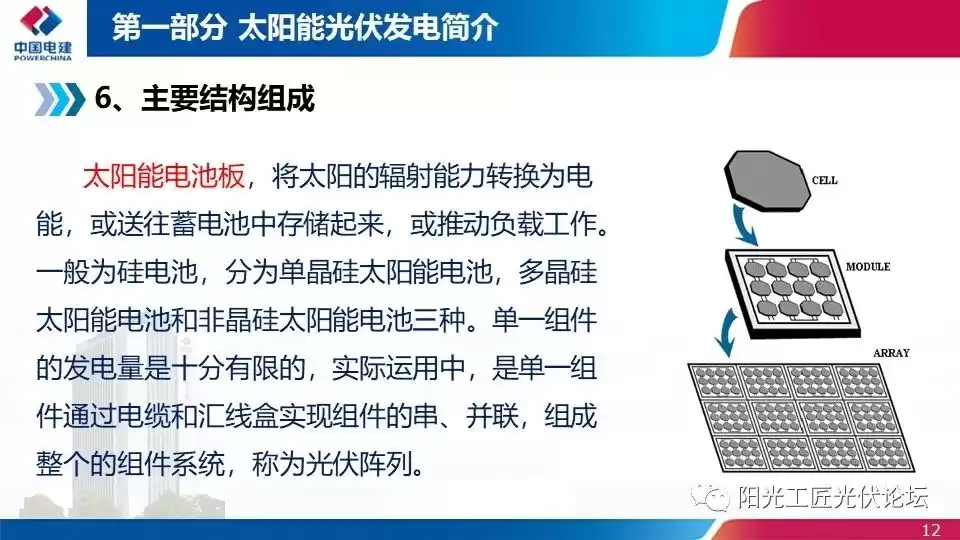 中国电建
POWERCHINA

第一部分 太阳能光伏发电简介

6、主要结构组成

太阳能电池板，将太阳的辐射能力转换为电能，或送往蓄电池中存储起来，或推动负载工作。一般为硅电池，分为单晶硅太阳能电池，多晶硅太阳能电池和非晶硅太阳能电池三种。单一组件的发电量是十分有限的，实际运用中，是单一组件通过电缆和汇线盒实现组件的串、并联，组成整个的组件系统，称为光伏阵列。

CELL

MODULE

ARRAY

阳光工匠光伏论坛

12